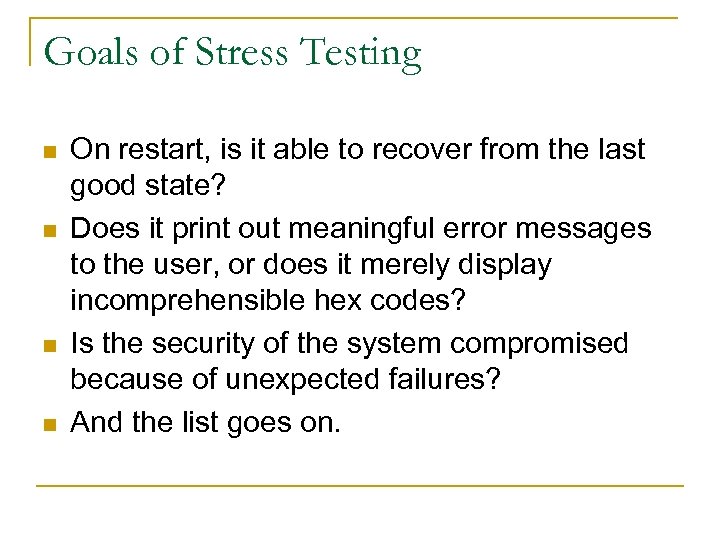 Goals of Stress Testing

- On restart, is it able to recover from the last good state?
- Does it print out meaningful error messages to the user, or does it merely display incomprehensible hex codes?
- Is the security of the system compromised because of unexpected failures?
- And the list goes on.